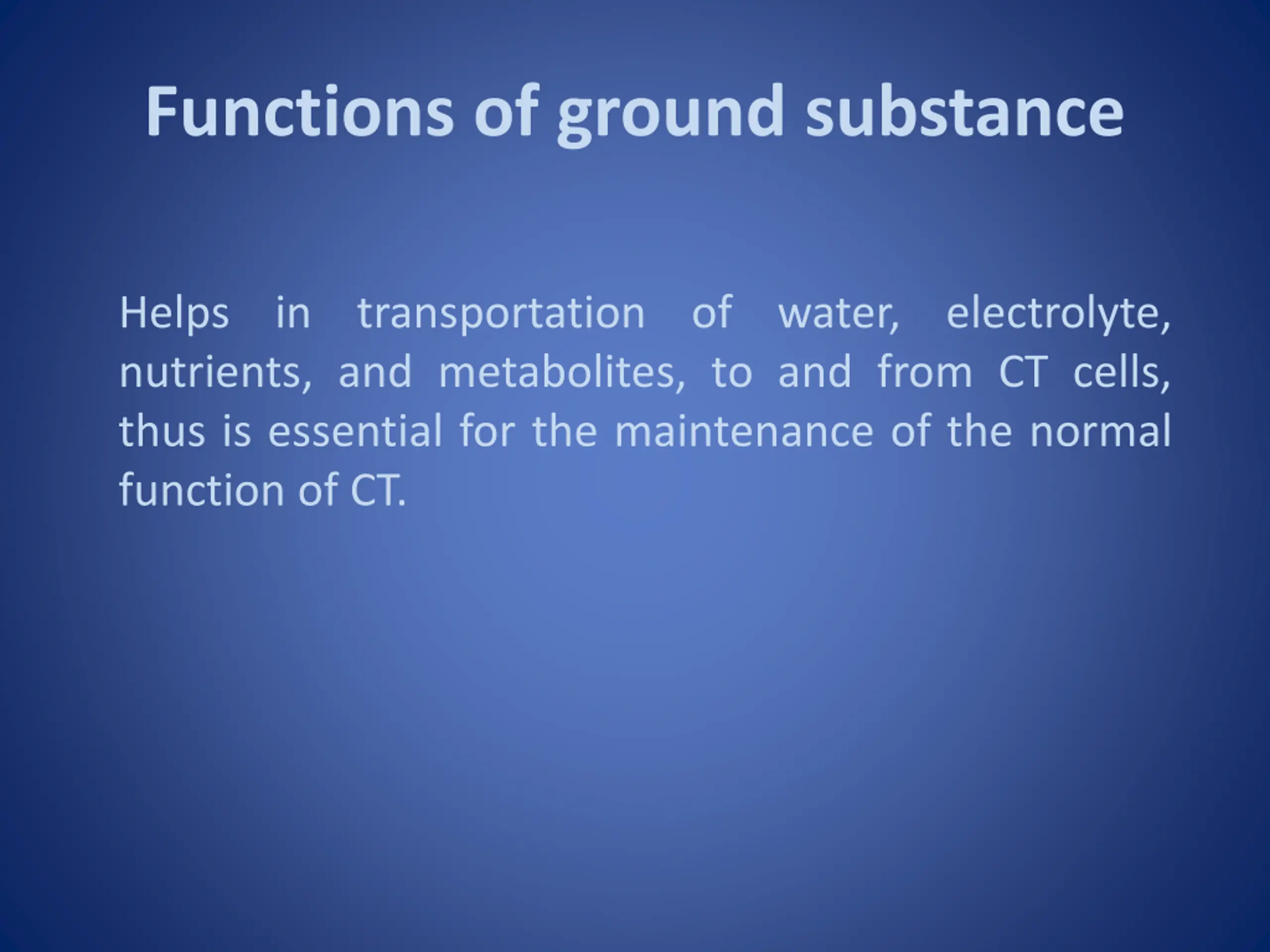 Functions of ground substance

Helps in transportation of water, electrolyte, nutrients, and metabolites, to and from CT cells, thus is essential for the maintenance of the normal function of CT.